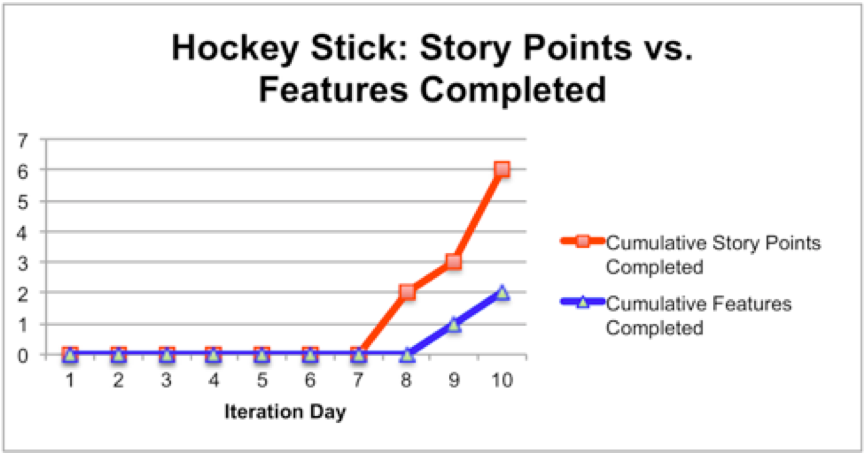 Hockey Stick: Story Points vs. Features Completed

7
6
5
4
3
2
1
0

1 2 3 4 5 6 7 8 9 10

Iteration Day

Cumulative Story Points Completed

Cumulative Features Completed